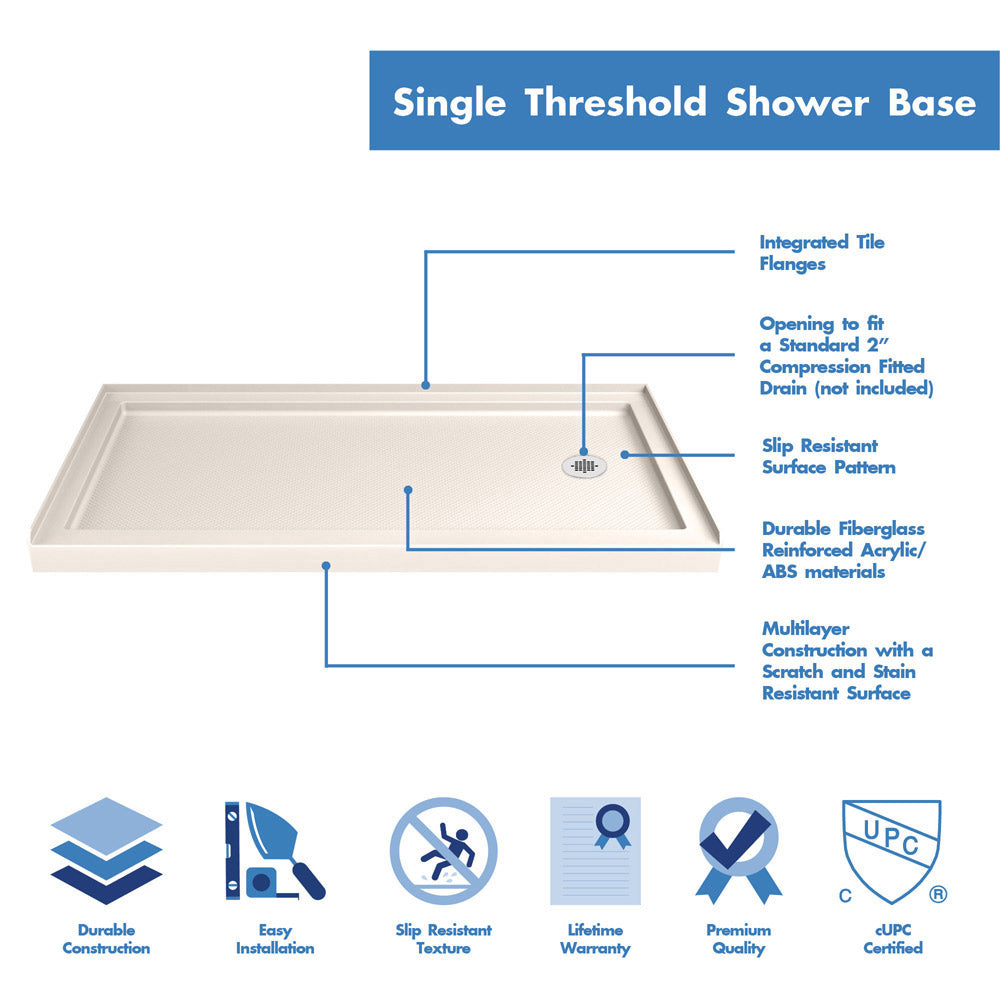 Single Threshold Shower Base

Integrated Tile Flanges

Opening to fit a Standard 2" Compression Fitted Drain (not included)

Slip Resistant Surface Pattern

Durable Fiberglass Reinforced Acrylic/ ABS materials

Multilayer Construction with a Scratch and Stain Resistant Surface

Durable Construction

Easy Installation

Slip Resistant Texture

Lifetime Warranty

Premium Quality

UPC
C ®
cUPC Certified